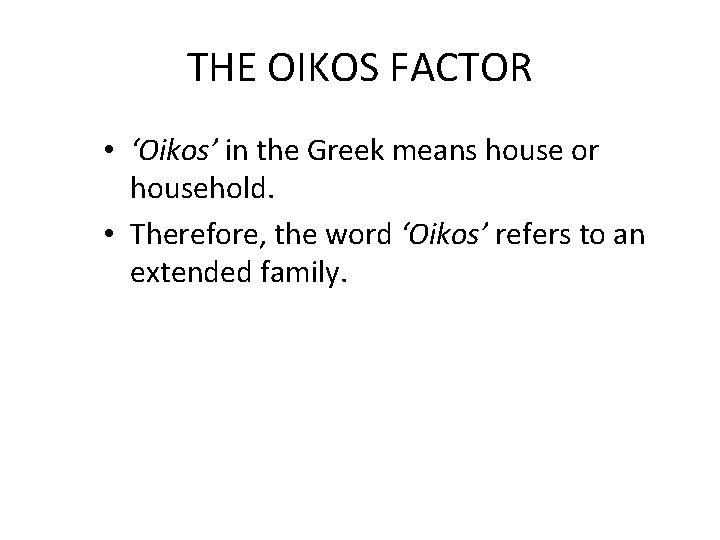 THE OIKOS FACTOR

• ‘Oikos’ in the Greek means house or household.

• Therefore, the word ‘Oikos’ refers to an extended family.